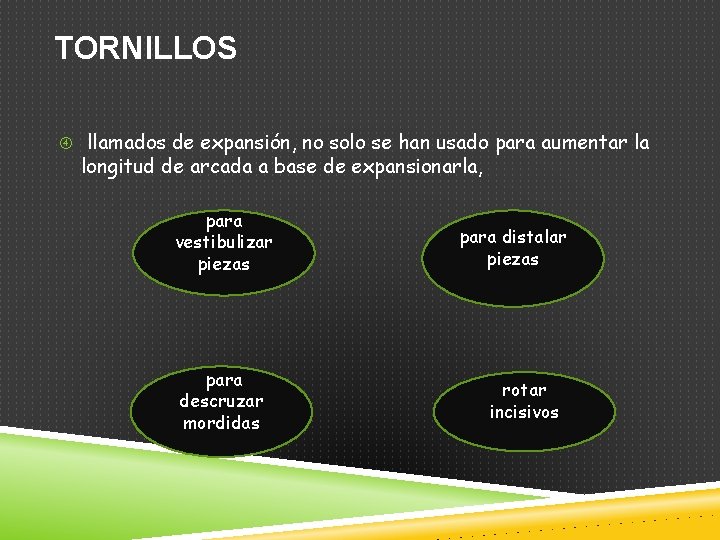 TORNILLOS

llamados de expansión, no solo se han usado para aumentar la longitud de arcada a base de expansionarla,

para vestibulizar piezas

para distalar piezas

para descruzar mordidas

rotar incisivos